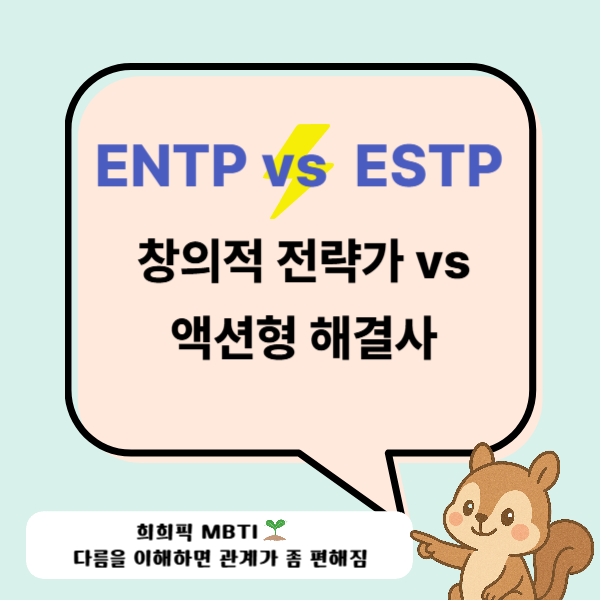 ENTP vs ESTP

창의적 전략가 vs 액션형 해결사

희희픽 MBTI 🌱
다름을 이해하면 관계가 좀 편해짐